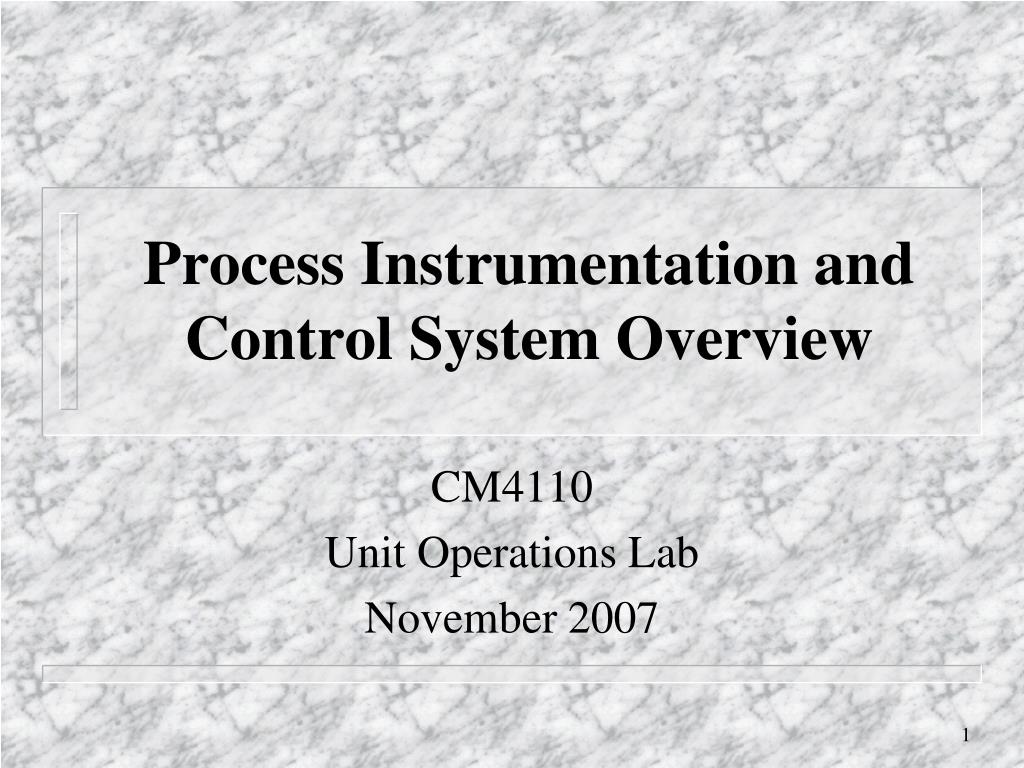 Process Instrumentation and Control System Overview

CM4110
Unit Operations Lab
November 2007

1